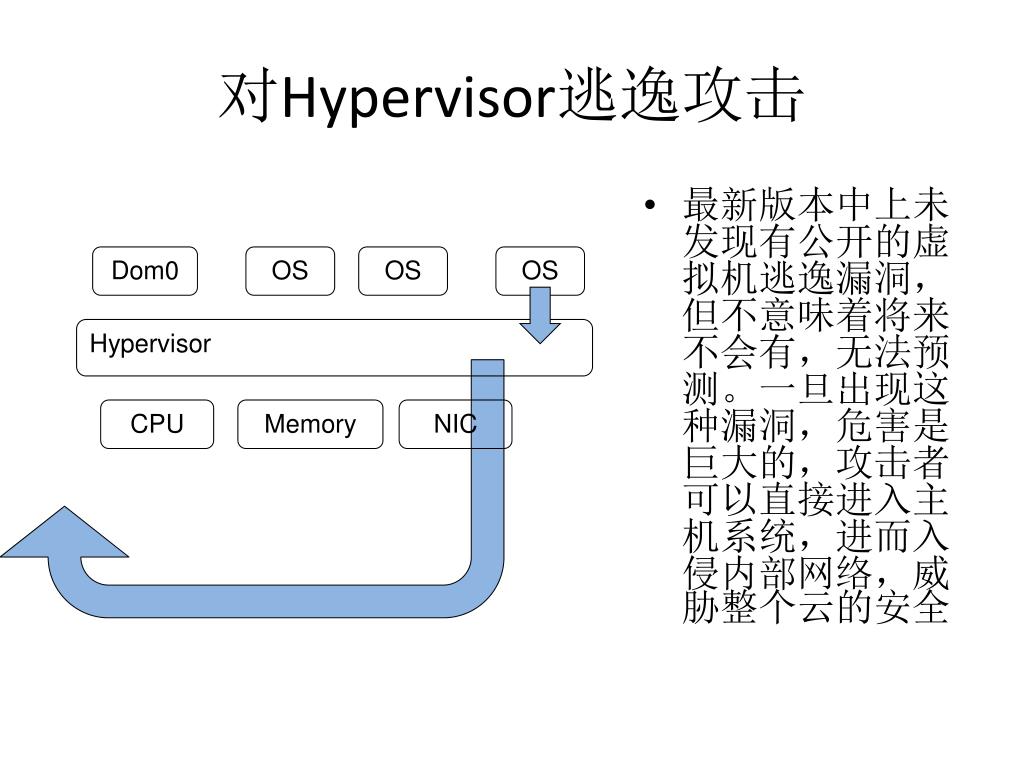 对Hypervisor逃逸攻击

Dom0 OS OS OS

Hypervisor

CPU Memory NIC

• 最新版本中上未发现有公开的虚拟机逃逸漏洞，但不意味着将来不会有，无法预测。一旦出现这种漏洞，危害是巨大的，攻击者可以直接进入主机系统，进而入侵内部网络，威胁整个云的安全